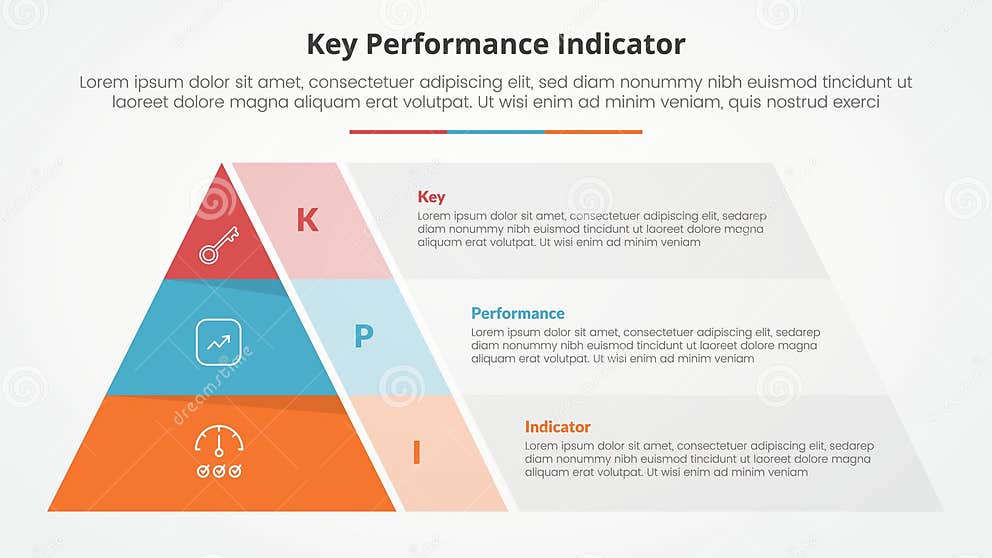 Key Performance Indicator

Lorem ipsum dolor sit amet, consectetuer adipiscing elit, sed diam nonummy nibh euismod tincidunt ut laoreet dolore magna aliquam erat volutpat. Ut wisi enim ad minim veniam, quis nostrud exerci

K

Key
Lorem ipsum dolor sit amet, consectetuer adipiscing elit, sedarep diam nonummy nibh euismod tincidunt ut laoreet dolore magna aliquam erat volutpat. Ut wisi enim ad minim veniam

P

Performance
Lorem ipsum dolor sit amet, consectetuer adipiscing elit, sedarep diam nonummy nibh euismod tincidunt ut laoreet dolore magna aliquam erat volutpat. Ut wisi enim ad minim veniam

I

Indicator
Lorem ipsum dolor sit amet, consectetuer adipiscing elit, sedarep diam nonummy nibh euismod tincidunt ut laoreet dolore magna aliquam erat volutpat. Ut wisi enim ad minim veniam

dreamstime